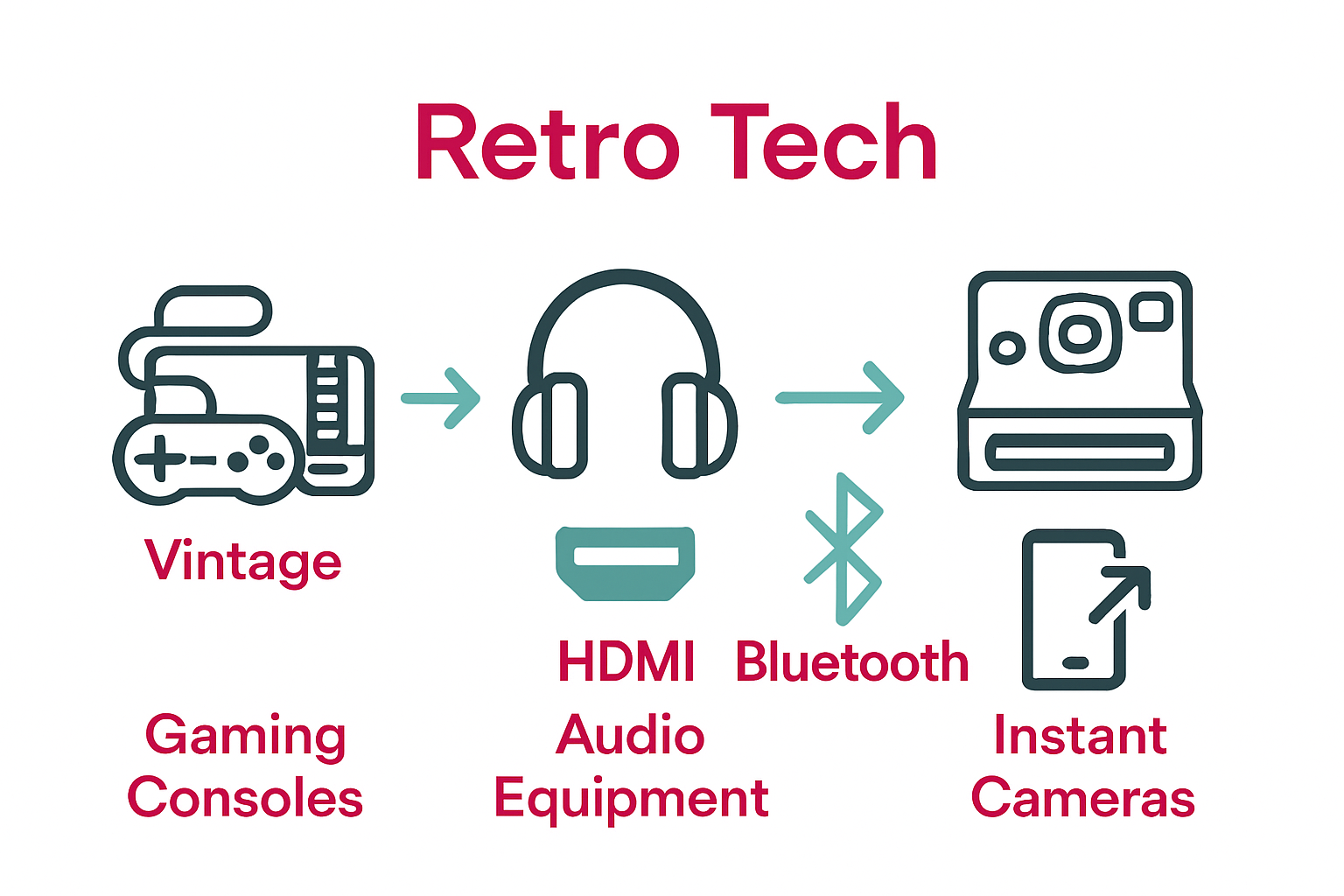 Retro Tech

Vintage

HDMI

Bluetooth

Gaming Consoles

Audio Equipment

Instant Cameras